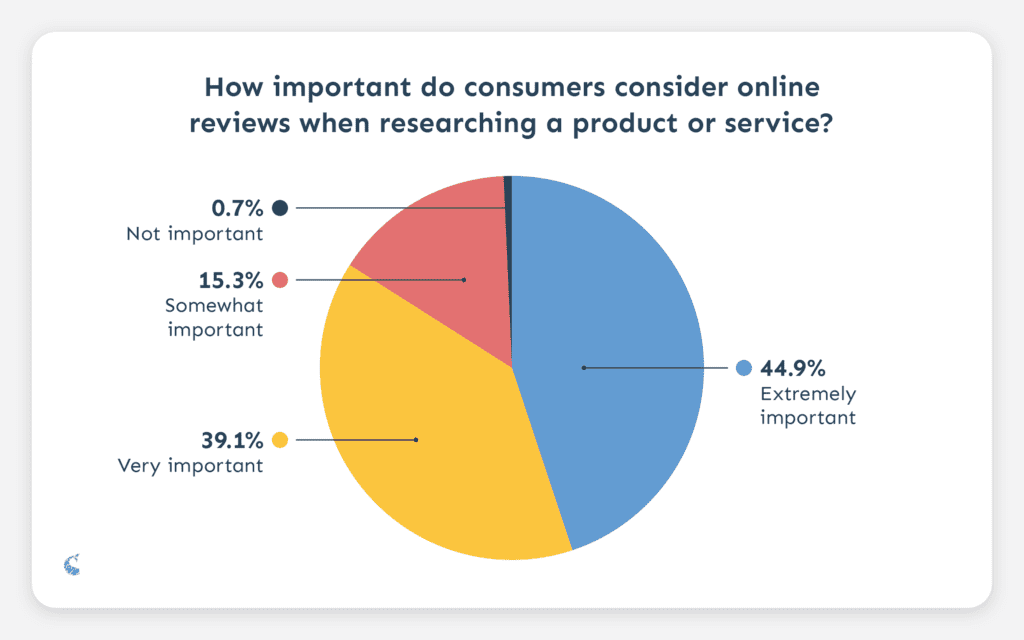 How important do consumers consider online reviews when researching a product or service?

0.7%
Not important

15.3%
Somewhat important

39.1%
Very important

44.9%
Extremely important